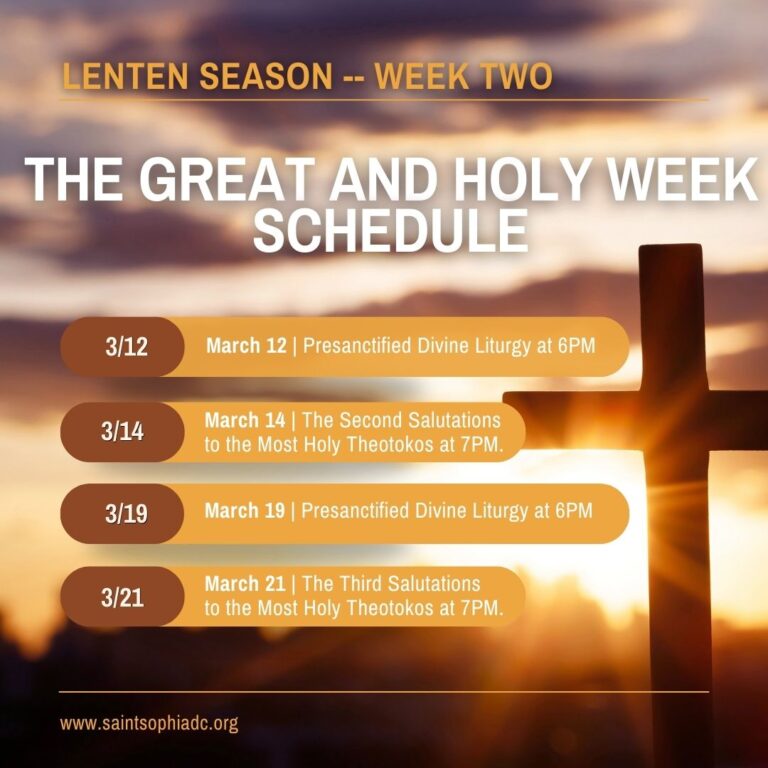 LENTEN SEASON -- WEEK TWO

THE GREAT AND HOLY WEEK SCHEDULE

3/12 March 12 | Presanctified Divine Liturgy at 6PM

3/14 March 14 | The Second Salutations to the Most Holy Theotokos at 7PM.

3/19 March 19 | Presanctified Divine Liturgy at 6PM

3/21 March 21 | The Third Salutations to the Most Holy Theotokos at 7PM.

www.saintsophiadc.org